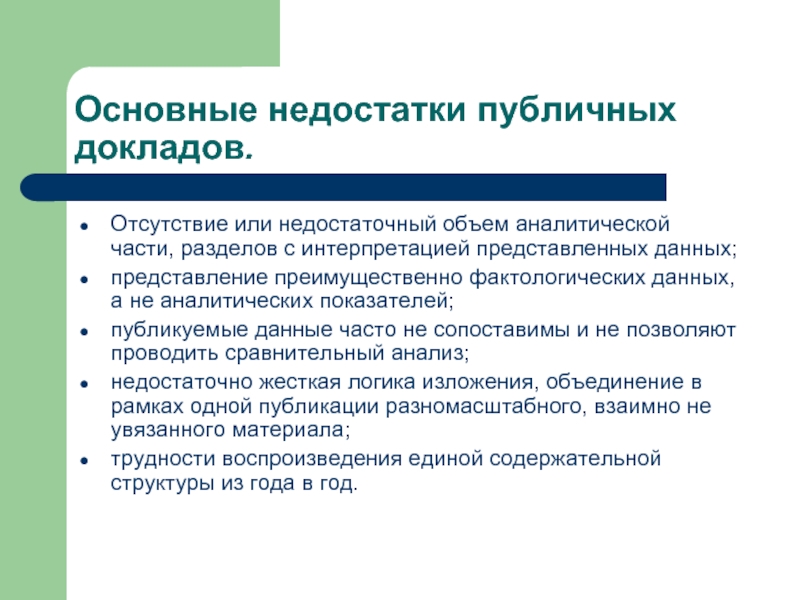 Основные недостатки публичных докладов.

- Отсутствие или недостаточный объем аналитической части, разделов с интерпретацией представленных данных;
- представление преимущественно фактологических данных, а не аналитических показателей;
- публикуемые данные часто не сопоставимы и не позволяют проводить сравнительный анализ;
- недостаточно жесткая логика изложения, объединение в рамках одной публикации разномасштабного, взаимно не увязанного материала;
- трудности воспроизведения единой содержательной структуры из года в год.